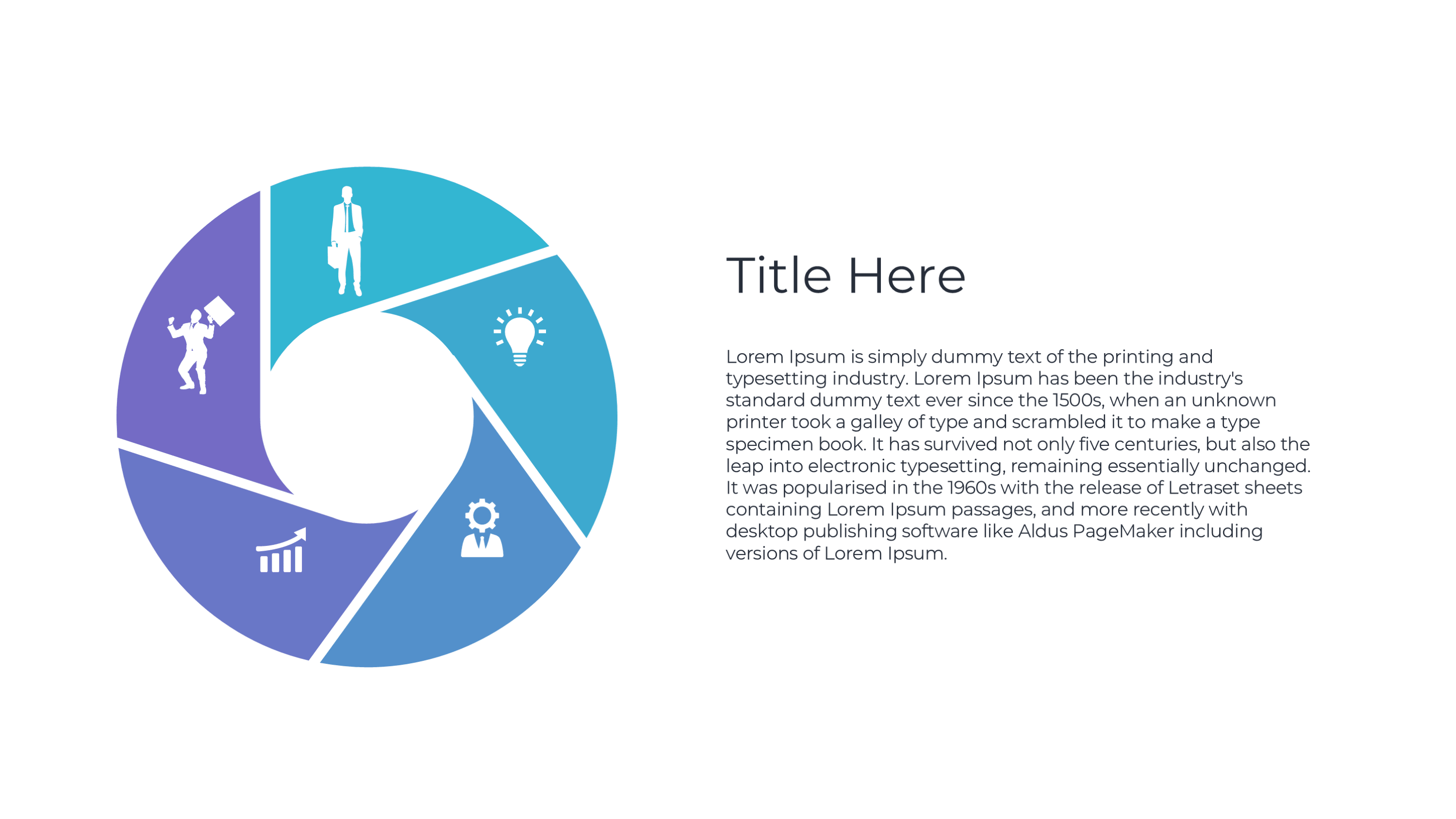 Title Here

Lorem Ipsum is simply dummy text of the printing and typesetting industry. Lorem Ipsum has been the industry's standard dummy text ever since the 1500s, when an unknown printer took a galley of type and scrambled it to make a type specimen book. It has survived not only five centuries, but also the leap into electronic typesetting, remaining essentially unchanged. It was popularised in the 1960s with the release of Letraset sheets containing Lorem Ipsum passages, and more recently with desktop publishing software like Aldus PageMaker including versions of Lorem Ipsum.